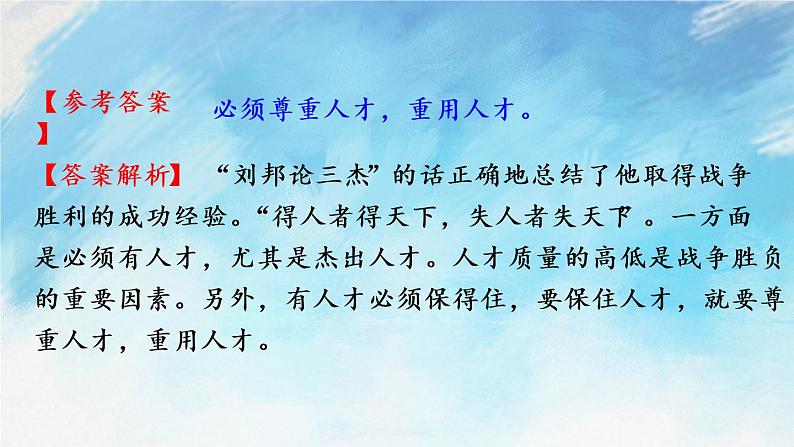 【参考答案】 必须尊重人才，重用人才。

【答案解析】 “刘邦论三杰”的话正确地总结了他取得战争胜利的成功经验。“得人者得天下，失人者失天下”。一方面是必须有人才，尤其是杰出人才。人才质量的高低是战争胜负的重要因素。另外，有人才必须保得住，要保住人才，就要尊重人才，重用人才。